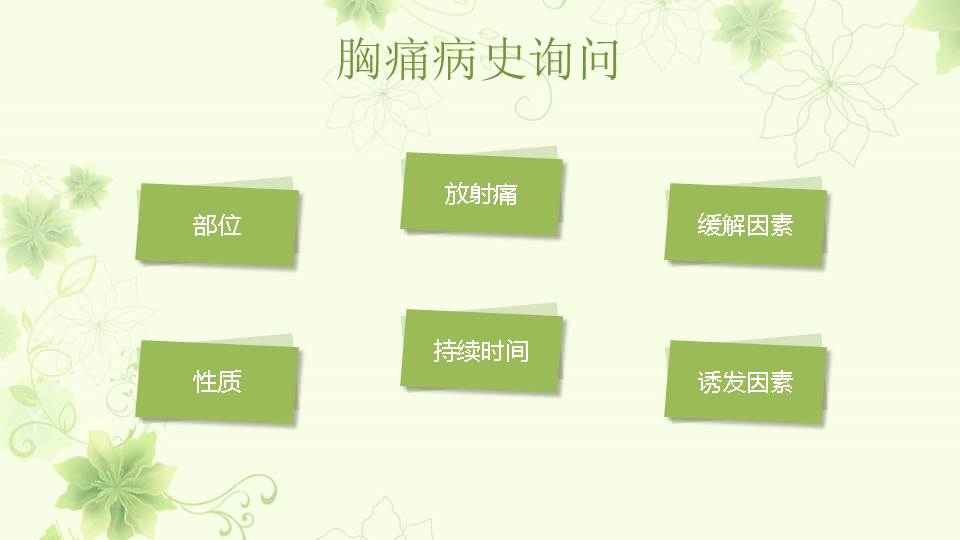 胸痛病史询问

部位

放射痛

缓解因素

性质

持续时间

诱发因素